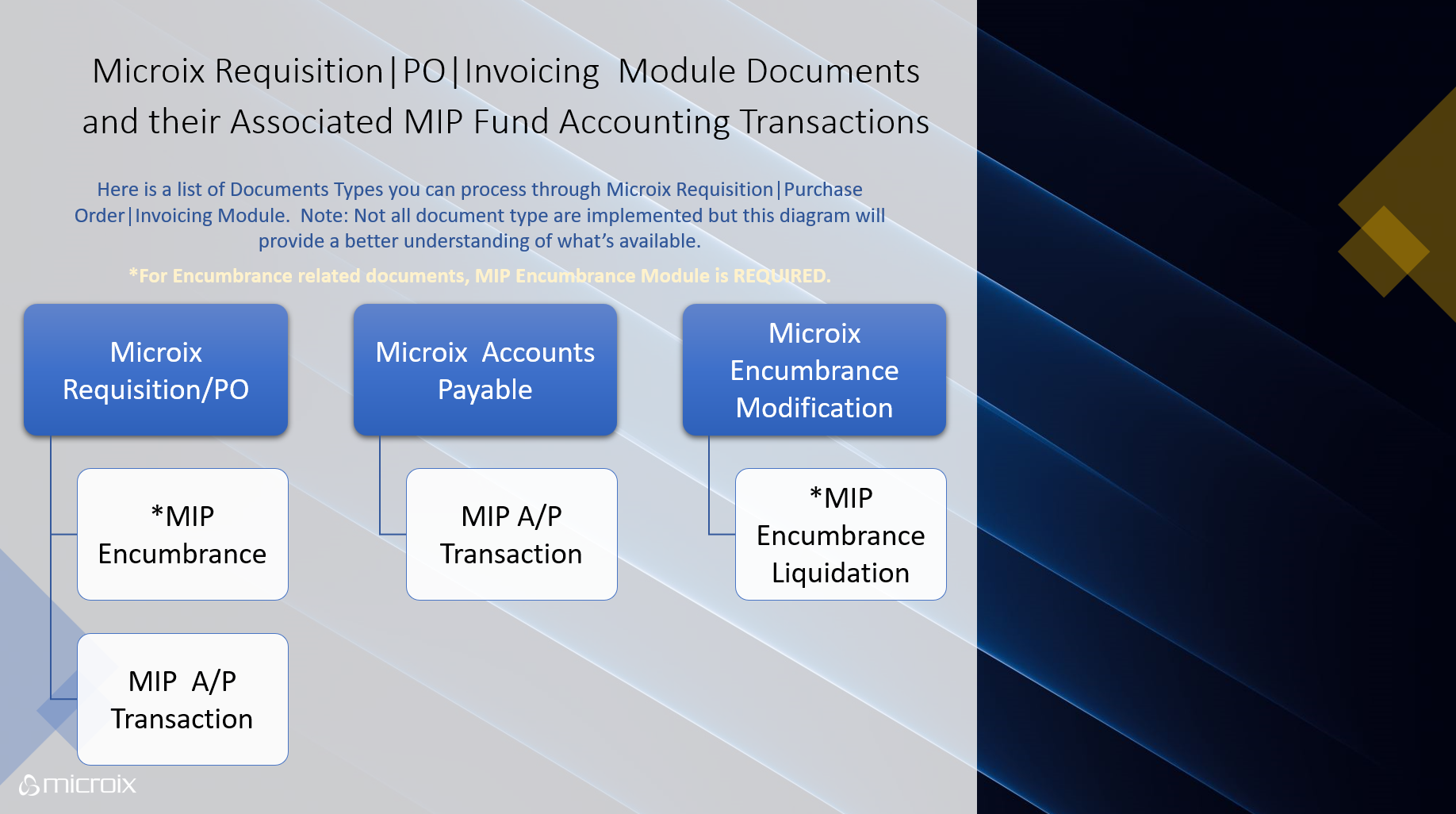 Microix Requisition|PO|Invoicing Module Documents and their Associated MIP Fund Accounting Transactions

Here is a list of Documents Types you can process through Microix Requisition|Purchase Order|Invoicing Module. Note: Not all document type are implemented but this diagram will provide a better understanding of what's available.

*For Encumbrance related documents, MIP Encumbrance Module is REQUIRED.

Microix Requisition/PO

*MIP Encumbrance

MIP A/P Transaction

Microix Accounts Payable

MIP A/P Transaction

Microix Encumbrance Modification

*MIP Encumbrance Liquidation

microix